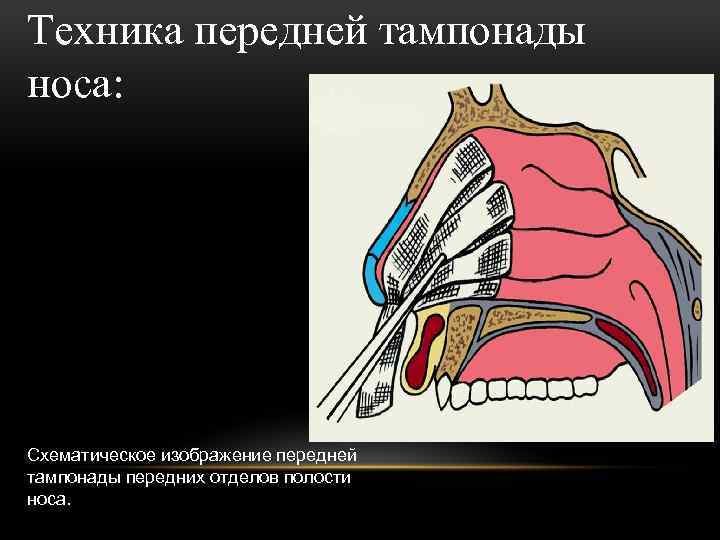 Техника передней тампонады носа:

Схематическое изображение передней тампонады передних отделов полости носа.